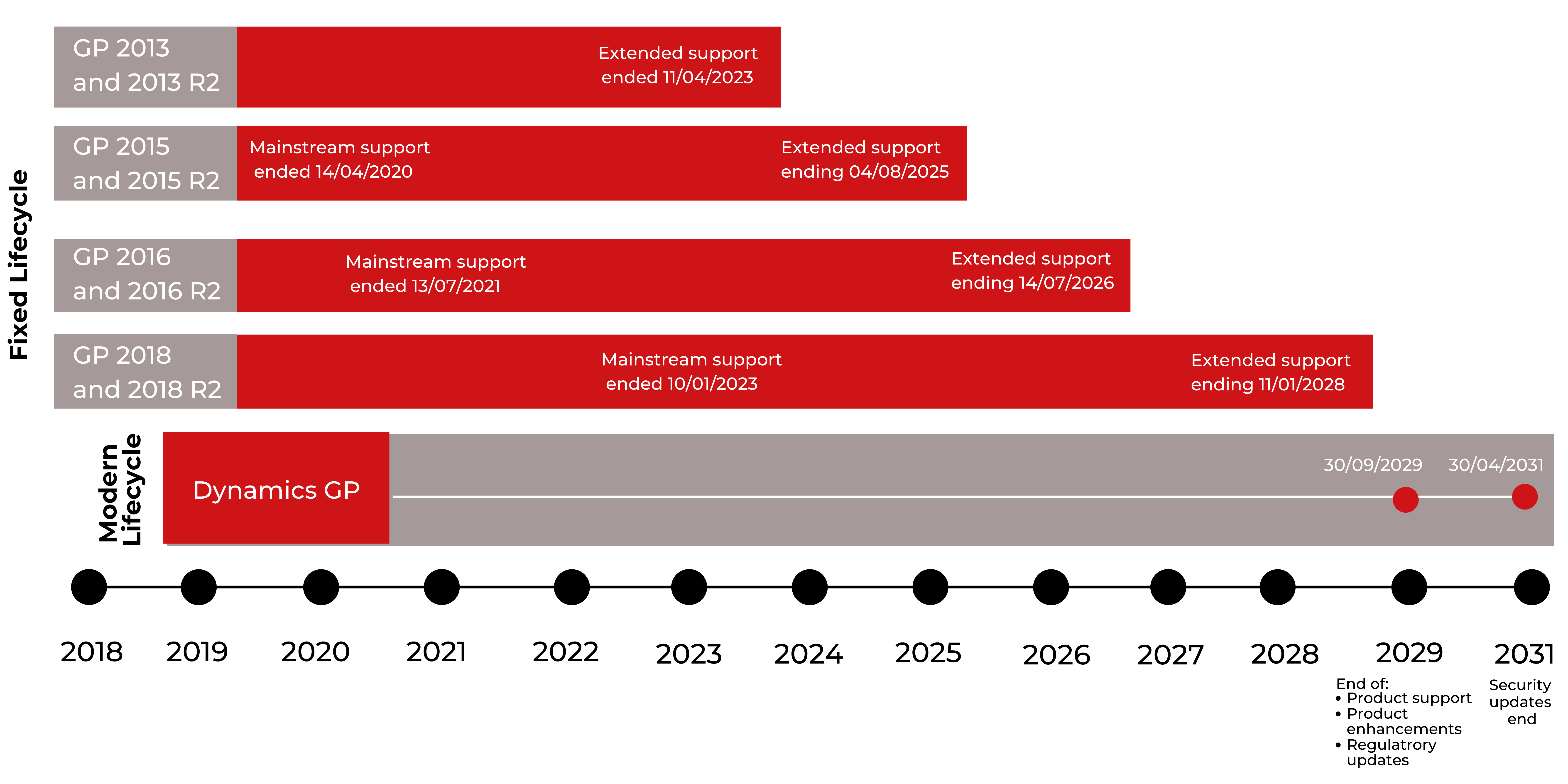 Fixed Lifecycle

GP 2013 and 2013 R2

Extended support ended 11/04/2023

GP 2015 and 2015 R2

Mainstream support ended 14/04/2020

Extended support ending 04/08/2025

GP 2016 and 2016 R2

Mainstream support ended 13/07/2021

Extended support ending 14/07/2026

GP 2018 and 2018 R2

Mainstream support ended 10/01/2023

Extended support ending 11/01/2028

Modern Lifecycle

Dynamics GP

30/09/2029

30/04/2031

2018 2019 2020 2021 2022 2023 2024 2025 2026 2027 2028 2029 2031

End of:
• Product support
• Product enhancements
• Regulatrory updates

Security updates end